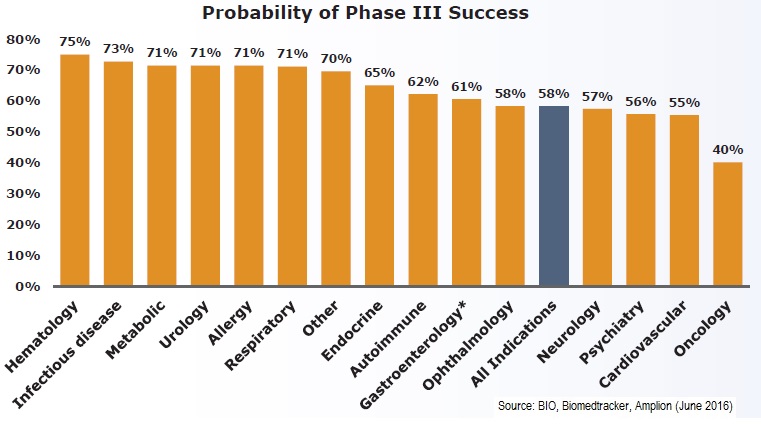 Probability of Phase III Success

80%
70%
60%
50%
40%
30%
20%
10%
0%

75%
73%
71%
71%
71%
71%
70%
65%
62%
61%
58%
58%
57%
56%
55%
40%

Hematology
Infectious disease
Metabolic
Urology
Allergy
Respiratory
Other
Endocrine
Autoimmune
Gastroenterology*
Ophthalmology
All Indications
Neurology
Psychiatry
Cardiovascular
Oncology

Source: BIO, Biomedtracker, Amplion (June 2016)